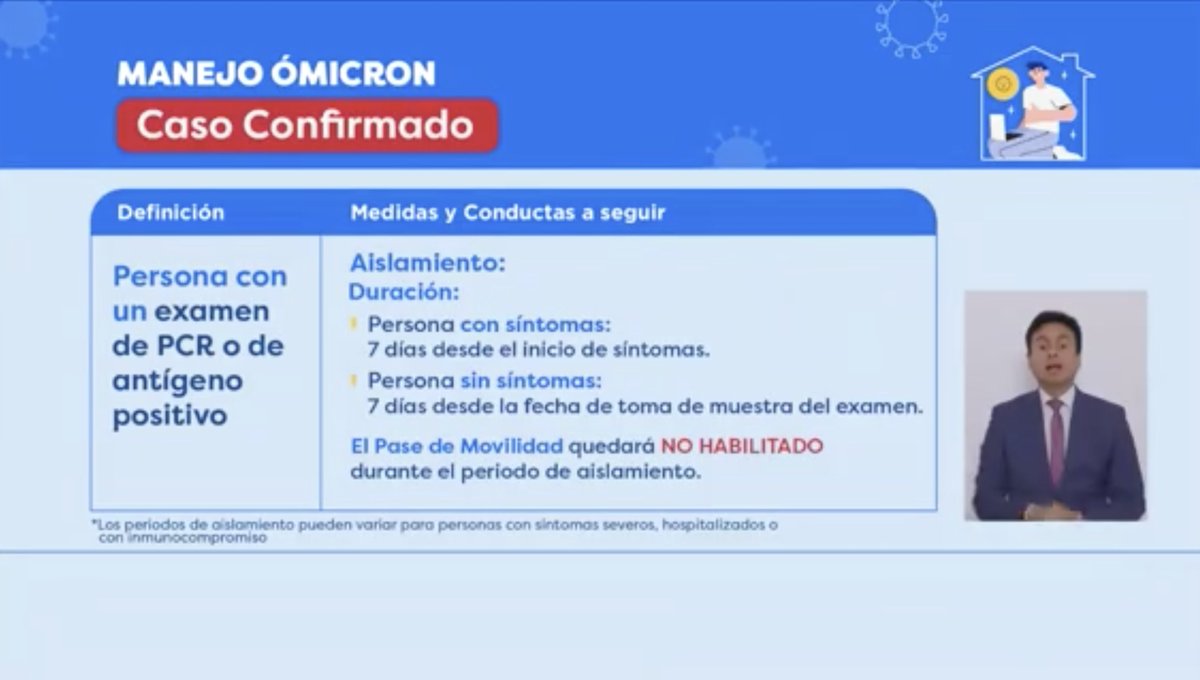 MANEJO ÓMICRON
Caso Confirmado

| Definición | Medidas y Conductas a seguir |
|---|---|
| Persona con un examen de PCR o de antígeno positivo | Aislamiento: Duración: Persona con síntomas: 7 días desde el inicio de síntomas. Persona sin síntomas: 7 días desde la fecha de toma de muestra del examen. El Pase de Movilidad quedará NO HABILITADO durante el periodo de aislamiento. |

*Los periodos de aislamiento pueden variar para personas con síntomas severos, hospitalizados o con inmunocompromiso